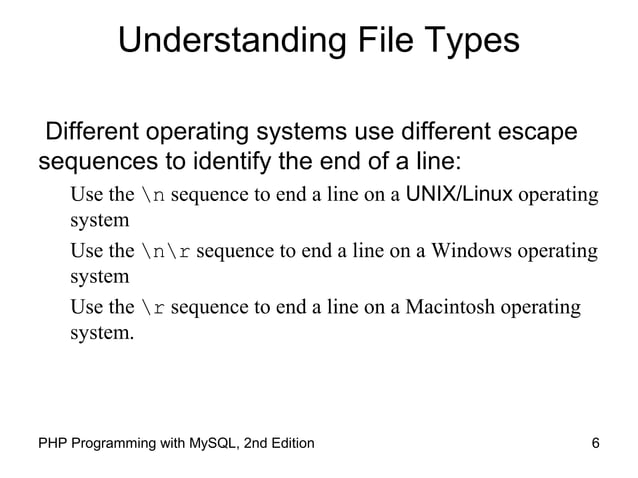 Understanding File Types

Different operating systems use different escape sequences to identify the end of a line:

Use the \n sequence to end a line on a UNIX/Linux operating system

Use the \n\r sequence to end a line on a Windows operating system

Use the \r sequence to end a line on a Macintosh operating system.

PHP Programming with MySQL, 2nd Edition

6